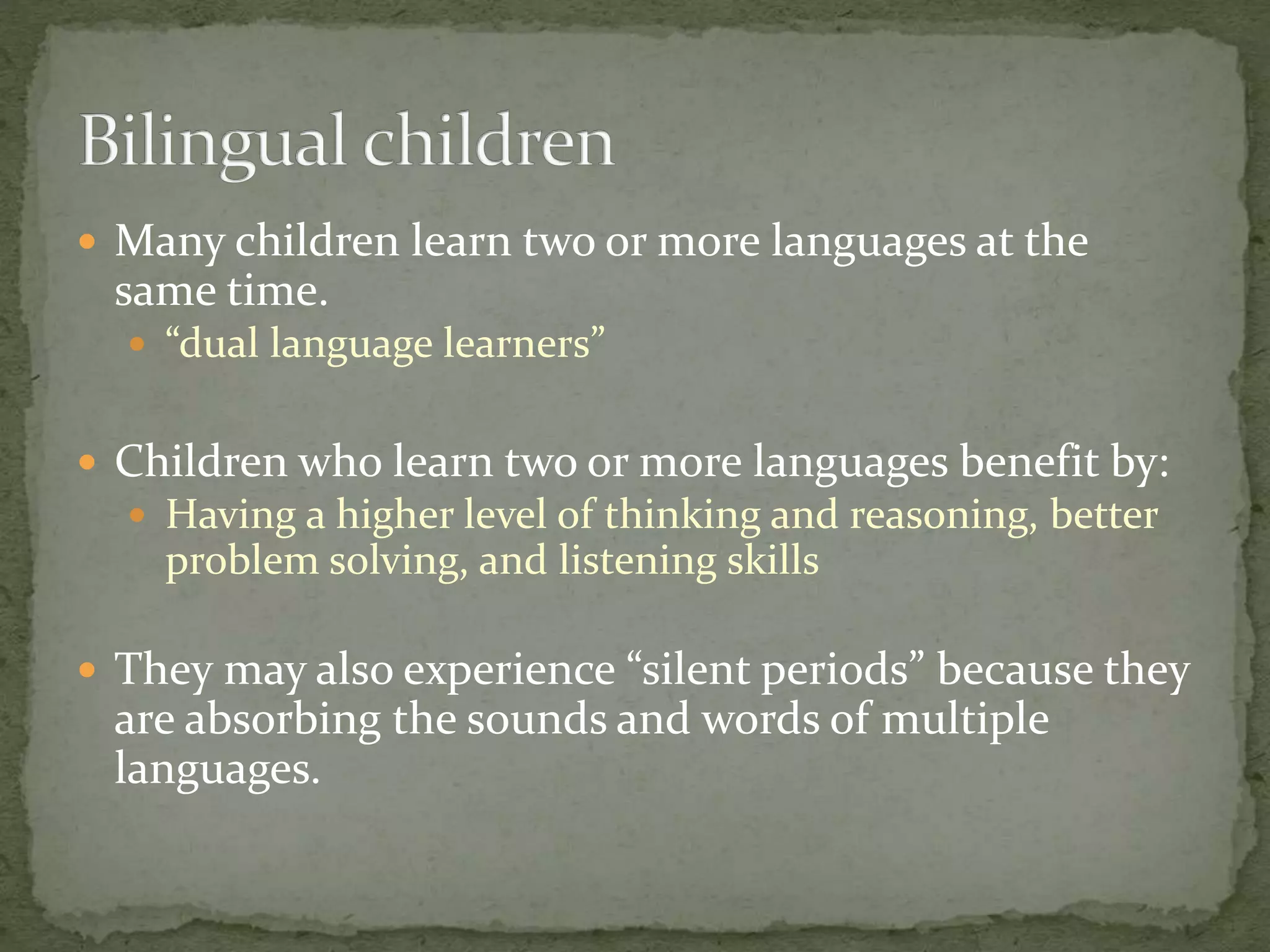 Bilingual children

- Many children learn two or more languages at the same time.
  - “dual language learners”

- Children who learn two or more languages benefit by:
  - Having a higher level of thinking and reasoning, better problem solving, and listening skills

- They may also experience “silent periods” because they are absorbing the sounds and words of multiple languages.